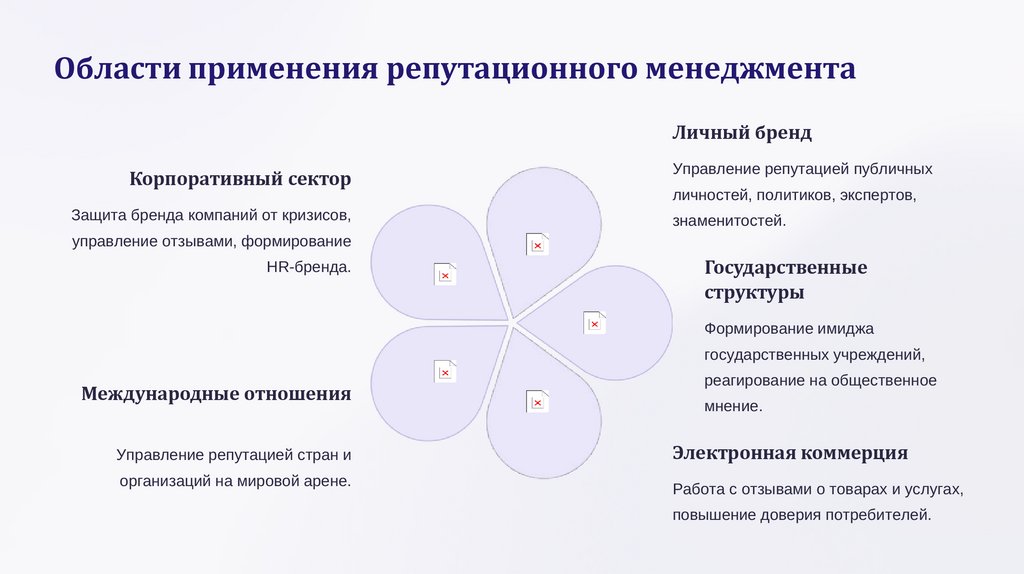 Области применения репутационного менеджмента

Корпоративный сектор

Защита бренда компаний от кризисов, управление отзывами, формирование HR-бренда.

Международные отношения

Управление репутацией стран и организаций на мировой арене.

Личный бренд

Управление репутацией публичных личностей, политиков, экспертов, знаменитостей.

Государственные структуры

Формирование имиджа государственных учреждений, реагирование на общественное мнение.

Электронная коммерция

Работа с отзывами о товарах и услугах, повышение доверия потребителей.